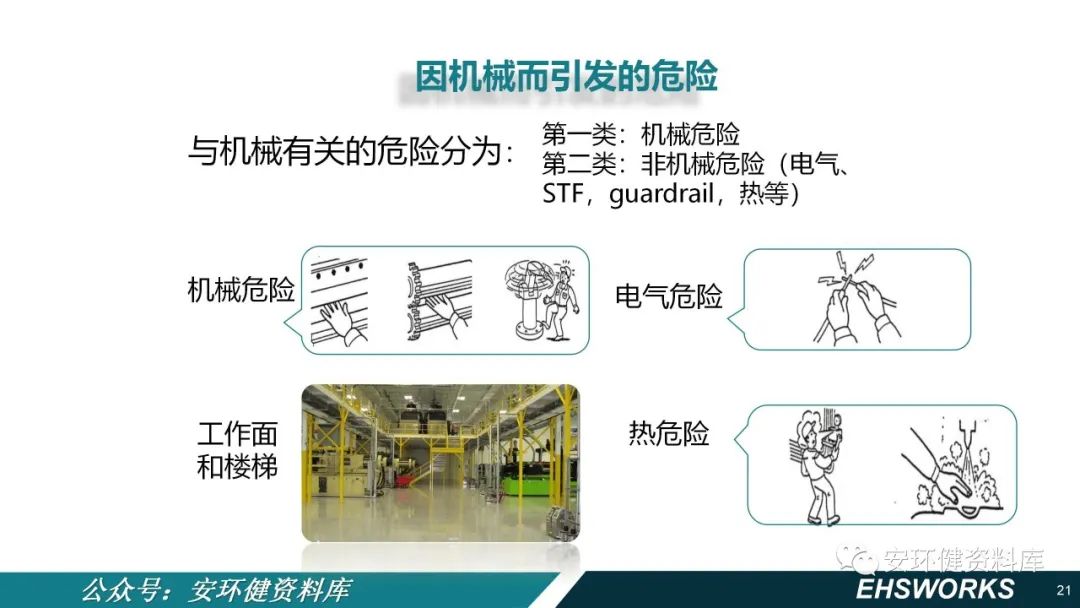 因机械而引发的危险

与机械有关的危险分为：

第一类：机械危险
第二类：非机械危险（电气、STF，guardrail，热等）

机械危险

电气危险

工作面和楼梯

热危险

安环健资料库

公众号：安环健资料库

EHSWORKS

21